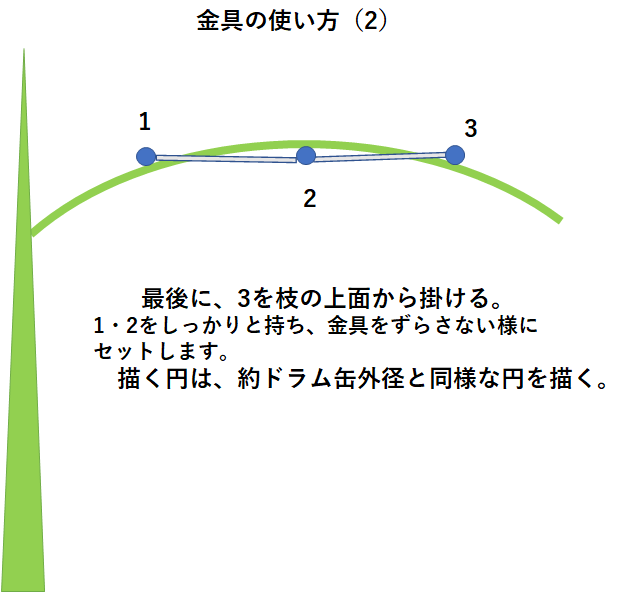 金具の使い方（2）

1

3

2

最後に、3を枝の上面から掛ける。
1・2をしっかりと持ち、金具をずらさない様にセットします。
描く円は、約ドラム缶外径と同様な円を描く。